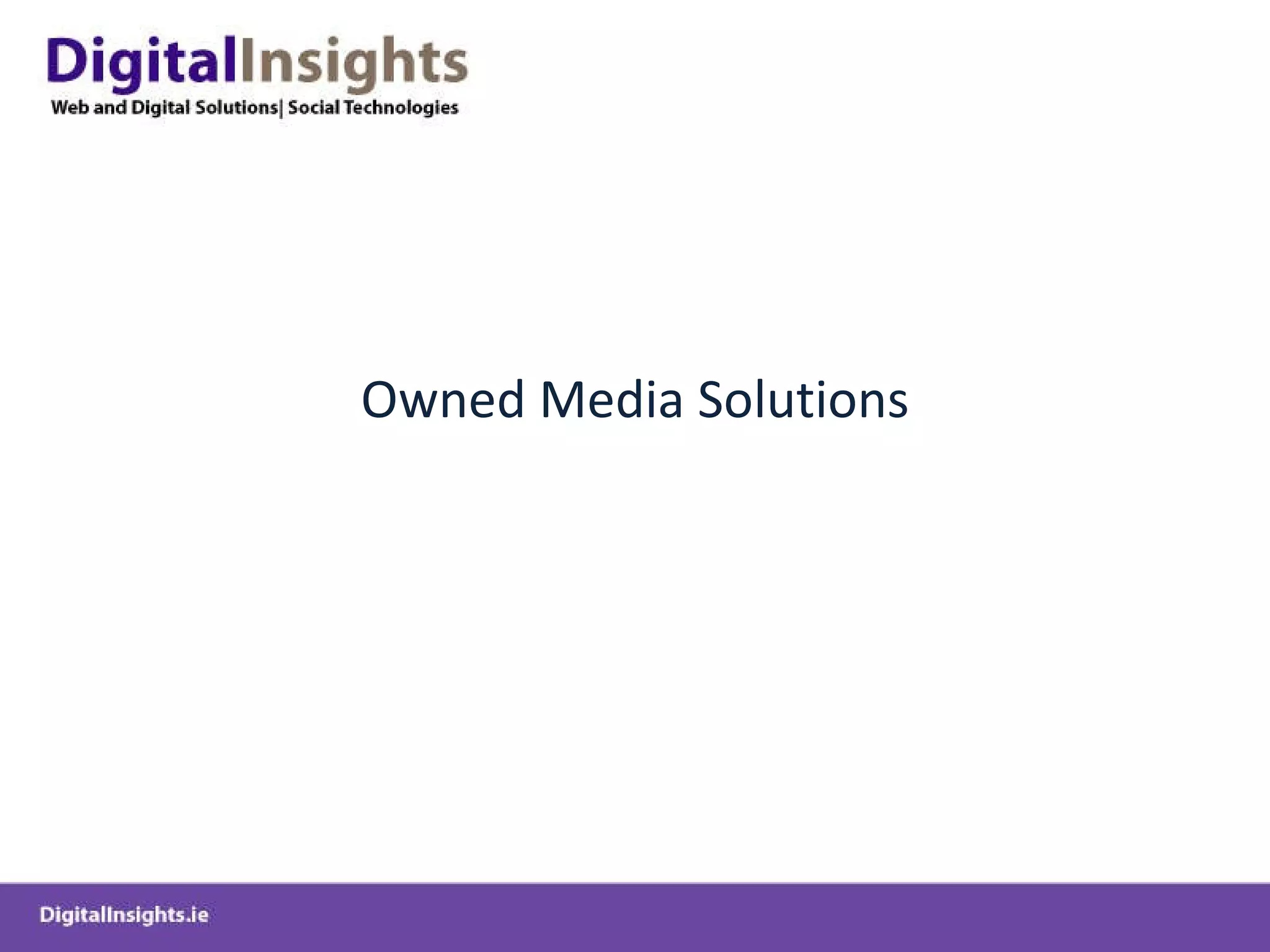 DigitalInsights
Web and Digital Solutions| Social Technologies

Owned Media Solutions

DigitalInsights.ie